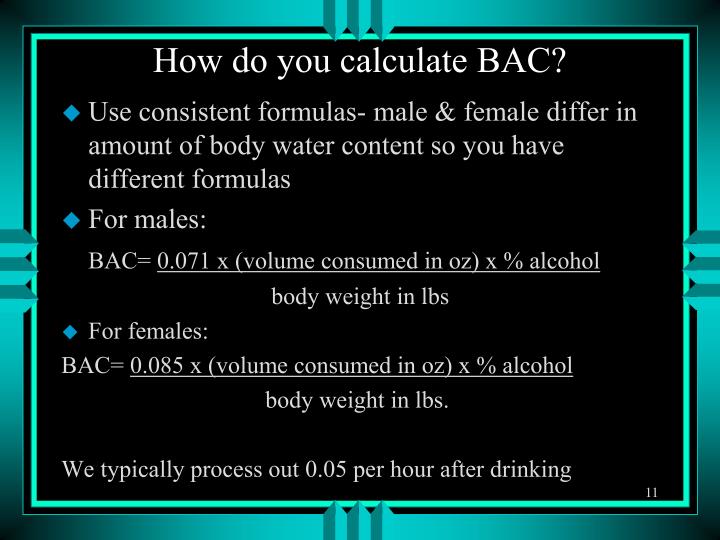 How do you calculate BAC?

Use consistent formulas- male & female differ in amount of body water content so you have different formulas

For males:

BAC= 0.071 x (volume consumed in oz) x % alcohol
body weight in lbs

For females:

BAC= 0.085 x (volume consumed in oz) x % alcohol
body weight in lbs.

We typically process out 0.05 per hour after drinking

11